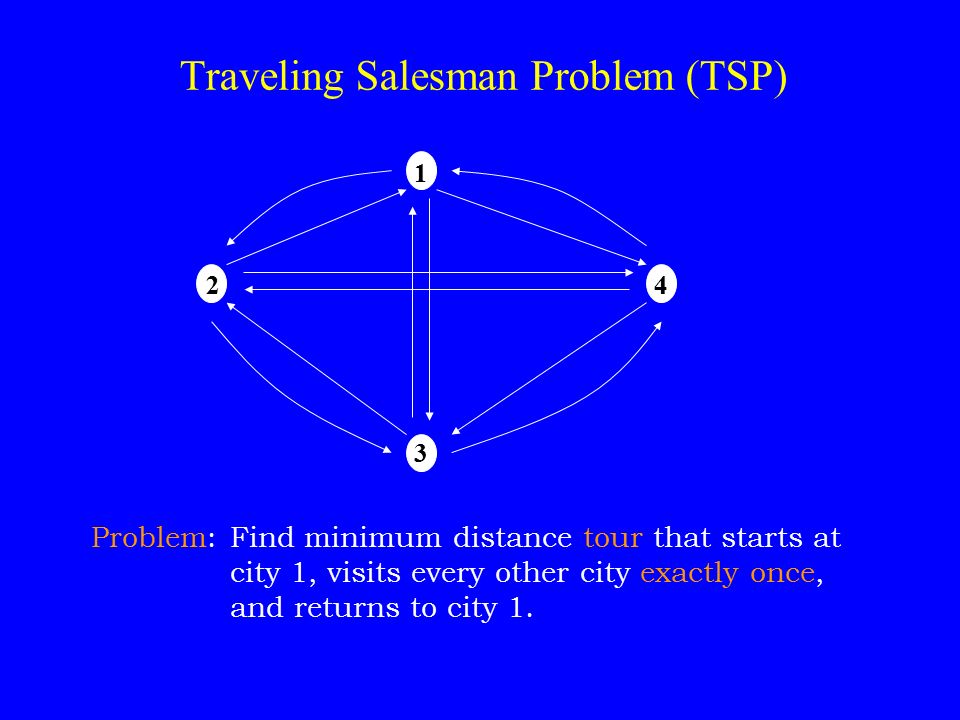 Traveling Salesman Problem (TSP)

1

2

4

3

Problem: Find minimum distance tour that starts at city 1, visits every other city exactly once, and returns to city 1.